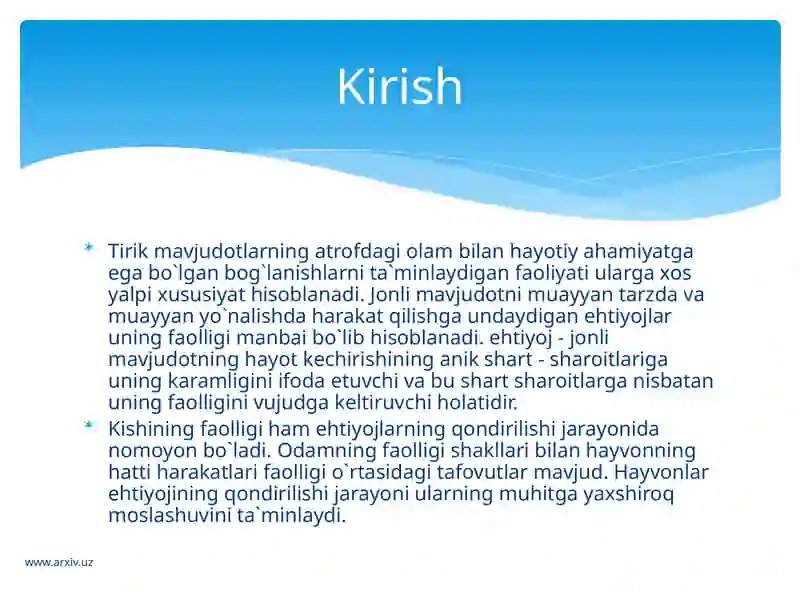 Kirish

Tirik mavjudotlarning atrofdagi olam bilan hayotiy ahamiyatga ega bo`lgan bog`lanishlarni ta`minlaydigan faoliyati ularga xos yalpi xususiyat hisoblanadi. Jonli mavjudotni muayyan tarzda va muayyan yo`nalishda harakat qilishga undaydigan ehtiyojlar uning faolligi manbai bo`lib hisoblanadi. ehtiyoj - jonli mavjudotning hayot kechirishining anik shart - sharoitlariga uning karamligini ifoda etuvchi va bu shart sharoitlarga nisbatan uning faolligini vujudga keltiruvchi holatidir.

Kishining faolligi ham ehtiyojlarning qondirilishi jarayonida nomoyon bo`ladi. Odamning faolligi shakllari bilan hayvonning hatti harakatlari faolligi o`rtasidagi tafovutlar mavjud. Hayvonlar ehtiyojining qondirilishi jarayoni ularning muhitga yaxshiroq moslashuvini ta`minlaydi.

www.arxiv.uz